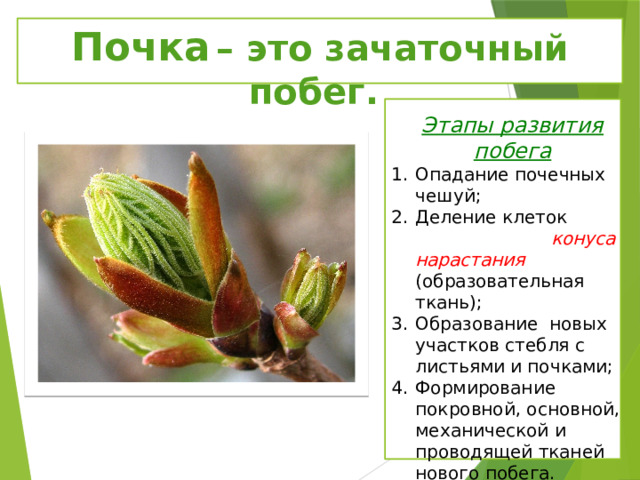 Почка – это зачаточный побег.

Этапы развития побега

1. Опадание почечных чешуй;
2. Деление клеток конуса нарастания (образовательная ткань);
3. Образование новых участков стебля с листьями и почками;
4. Формирование покровной, основной, механической и проводящей тканей нового побега.